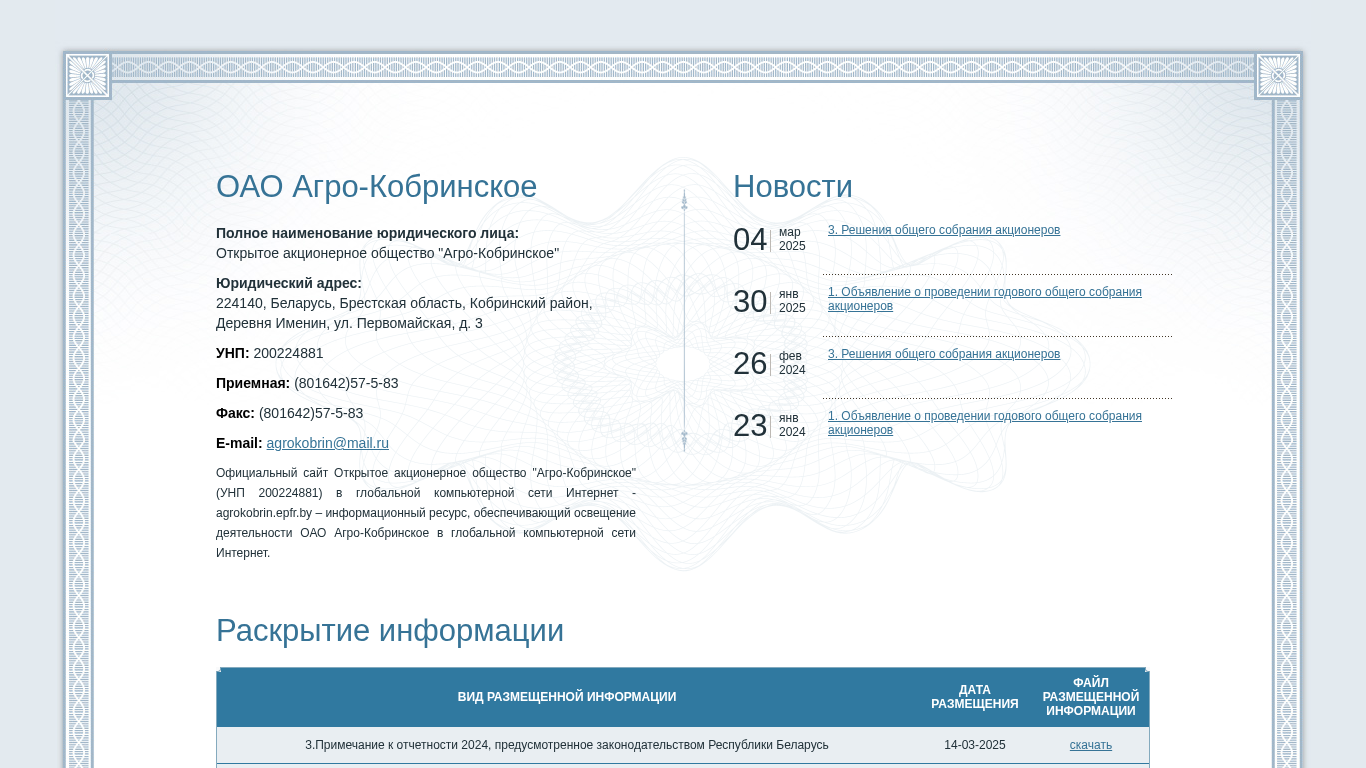 ОАО Агро-Кобринское

**Полное наименование юридического лица:**
Открытое акционерное общество "Агро-Кобринское"

**Юридический адрес:**
224140, Беларусь, Брестская область, Кобринский район, Деревня Именин, ул. Первомайская, д. 3

**УНП:** 200224881

**Приемная:** (801642)57-5-83

**Факс:** (801642)57-5-83

**E-mail:** agrokobrin@mail.ru

Официальный сайт Открытое акционерное общество "Агро-Кобринское" (УНП 200224881) в глобальной компьютерной сети Интернет - agrokobrin.epfr.by – информационный ресурс, обеспечивающий освещение деятельности ОАО Агро-Кобринское в глобальной компьютерной сети Интернет.

Новости

04 мар 2025 3. Решения общего собрания акционеров

30 янв 2025 1. Объявление о проведении годового общего собрания акционеров

26 фев 2024 3. Решения общего собрания акционеров

23 янв 2024 1. Объявление о проведении годового общего собрания акционеров

Раскрытие информации

| ВИД РАЗМЕЩЕННОЙ ИНФОРМАЦИИ | ДАТА РАЗМЕЩЕНИЯ | ФАЙЛ РАЗМЕЩЕННОЙ ИНФОРМАЦИИ |
|---|---|---|
| 3.Примечание к отчетности 2024, предусмотренное законодательством Республики Беларусь | 14-03-2025 | скачать |